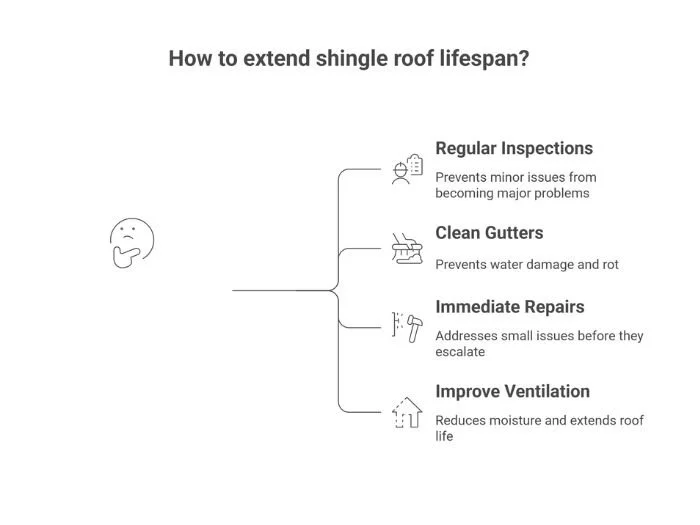 How to extend shingle roof lifespan?

Regular Inspections

Prevents minor issues from becoming major problems

Clean Gutters

Prevents water damage and rot

Immediate Repairs

Addresses small issues before they escalate

Improve Ventilation

Reduces moisture and extends roof life